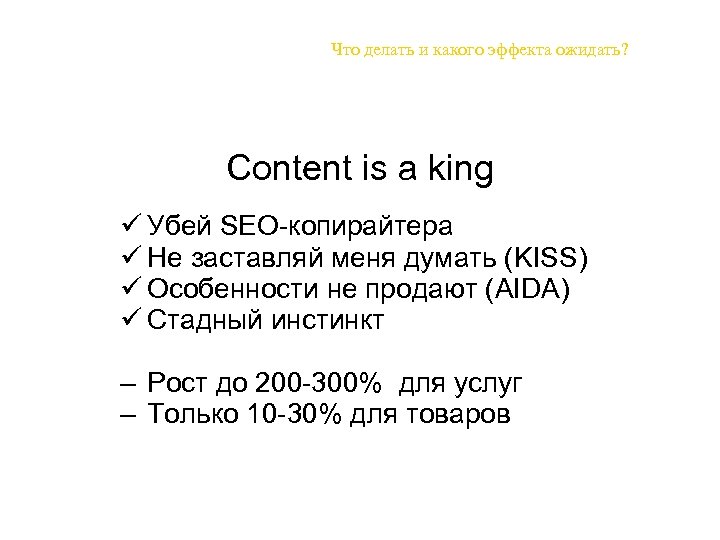 Что делать и какого эффекта ожидать?

Content is a king

✓ Убей SEO-копирайтера
✓ Не заставляй меня думать (KISS)
✓ Особенности не продают (AIDA)
✓ Стадный инстинкт

– Рост до 200-300% для услуг
– Только 10-30% для товаров